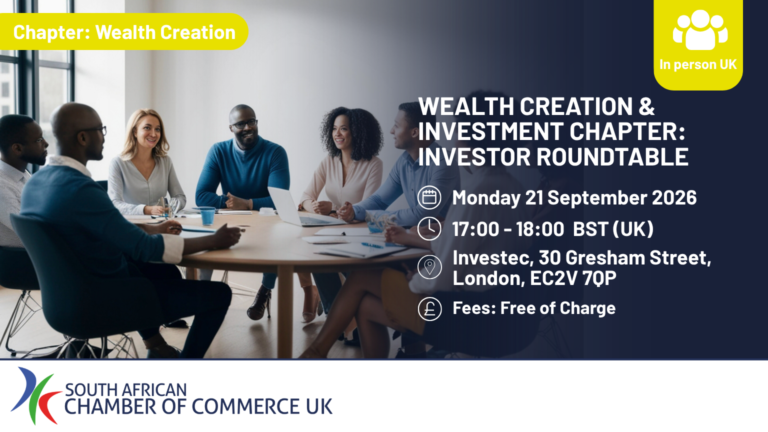 Chapter: Wealth Creation

In person UK

WEALTH CREATION & INVESTMENT CHAPTER: INVESTOR ROUNDTABLE

Monday 21 September 2026

17:00 - 18:00 BST (UK)

Investec, 30 Gresham Street, London, EC2V 7QP

Fees: Free of Charge

SOUTH AFRICAN CHAMBER OF COMMERCE UK